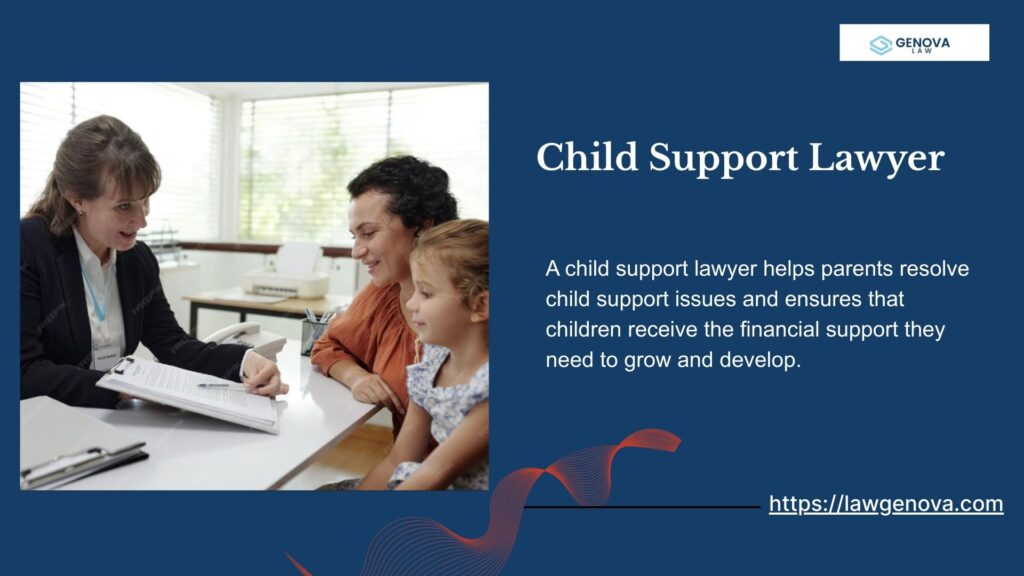 GENOVA
LAW

Child Support Lawyer

A child support lawyer helps parents resolve child support issues and ensures that children receive the financial support they need to grow and develop.

https://lawgenova.com